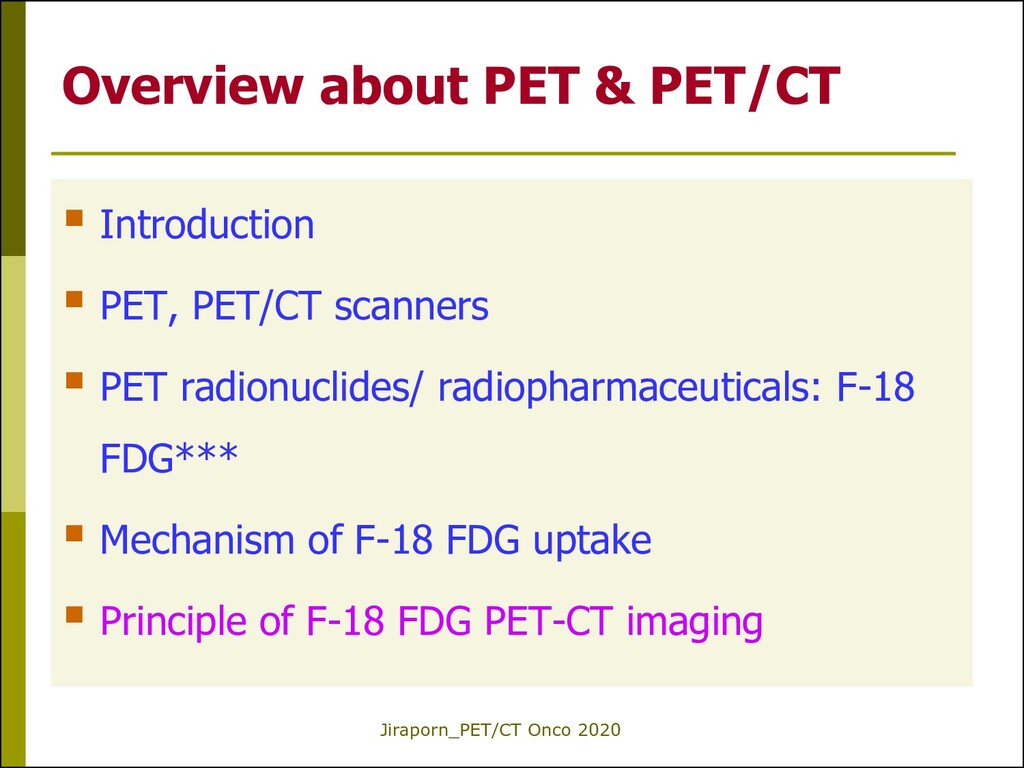 Overview about PET & PET/CT

- Introduction
- PET, PET/CT scanners
- PET radionuclides/ radiopharmaceuticals: F-18 FDG***
- Mechanism of F-18 FDG uptake
- Principle of F-18 FDG PET-CT imaging

Jiraporn_PET/CT Onco 2020